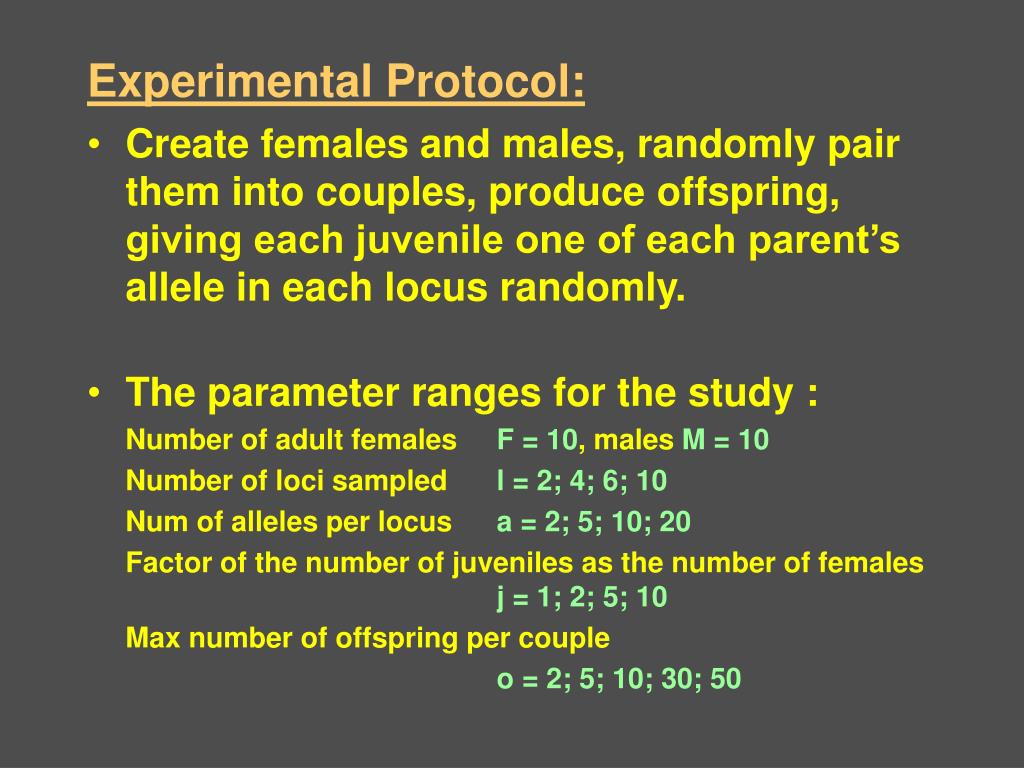 Experimental Protocol:

• Create females and males, randomly pair them into couples, produce offspring, giving each juvenile one of each parent's allele in each locus randomly.

• The parameter ranges for the study :

Number of adult females F = 10, males M = 10

Number of loci sampled l = 2; 4; 6; 10

Num of alleles per locus a = 2; 5; 10; 20

Factor of the number of juveniles as the number of females j = 1; 2; 5; 10

Max number of offspring per couple o = 2; 5; 10; 30; 50